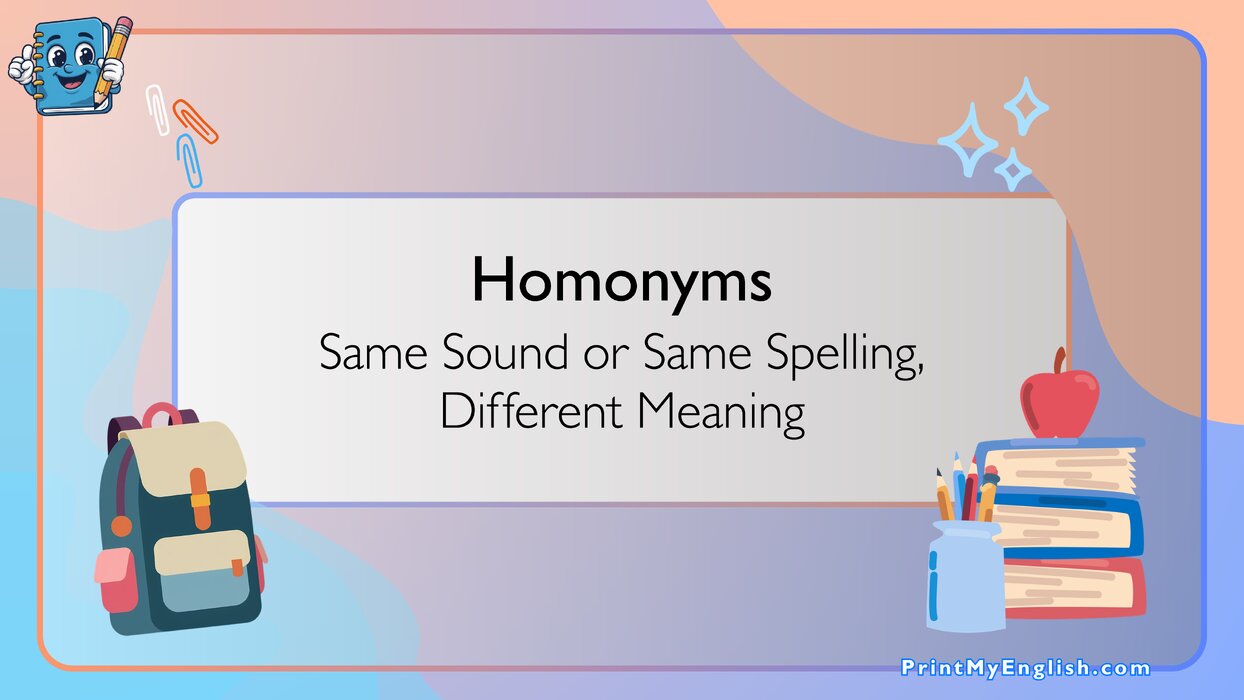 Homonyms

Same Sound or Same Spelling, Different Meaning

PrintMyEnglish.com